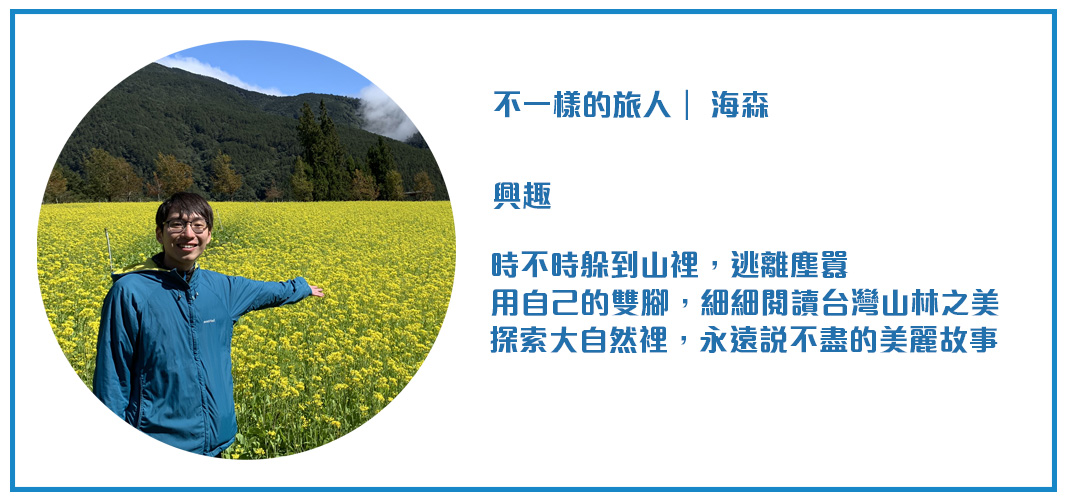 不一樣的旅人｜ 海森

興趣

時不時躲到山裡，逃離塵囂
用自己的雙腳，細細閱讀台灣山林之美
探索大自然裡，永遠說不盡的美麗故事